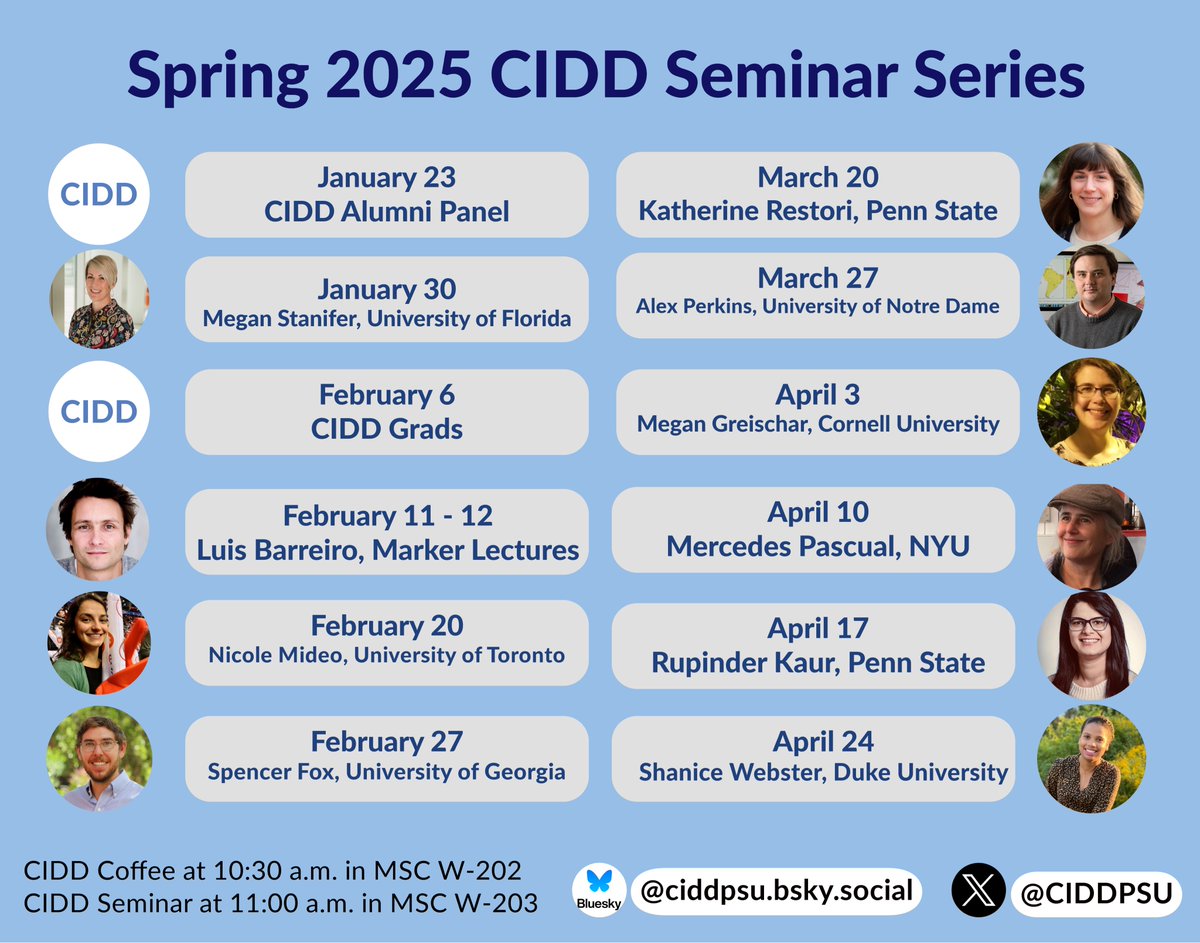 Spring 2025 CIDD Seminar Series

CIDD

January 23
CIDD Alumni Panel

January 30
Megan Stanifer, University of Florida

CIDD

February 6
CIDD Grads

February 11 - 12
Luis Barreiro, Marker Lectures

February 20
Nicole Mideo, University of Toronto

February 27
Spencer Fox, University of Georgia

March 20
Katherine Restori, Penn State

March 27
Alex Perkins, University of Notre Dame

April 3
Megan Greischar, Cornell University

April 10
Mercedes Pascual, NYU

April 17
Rupinder Kaur, Penn State

April 24
Shanice Webster, Duke University

CIDD Coffee at 10:30 a.m. in MSC W-202
CIDD Seminar at 11:00 a.m. in MSC W-203

Bluesky @ciddpsu.bsky.social

@CIDDPSU